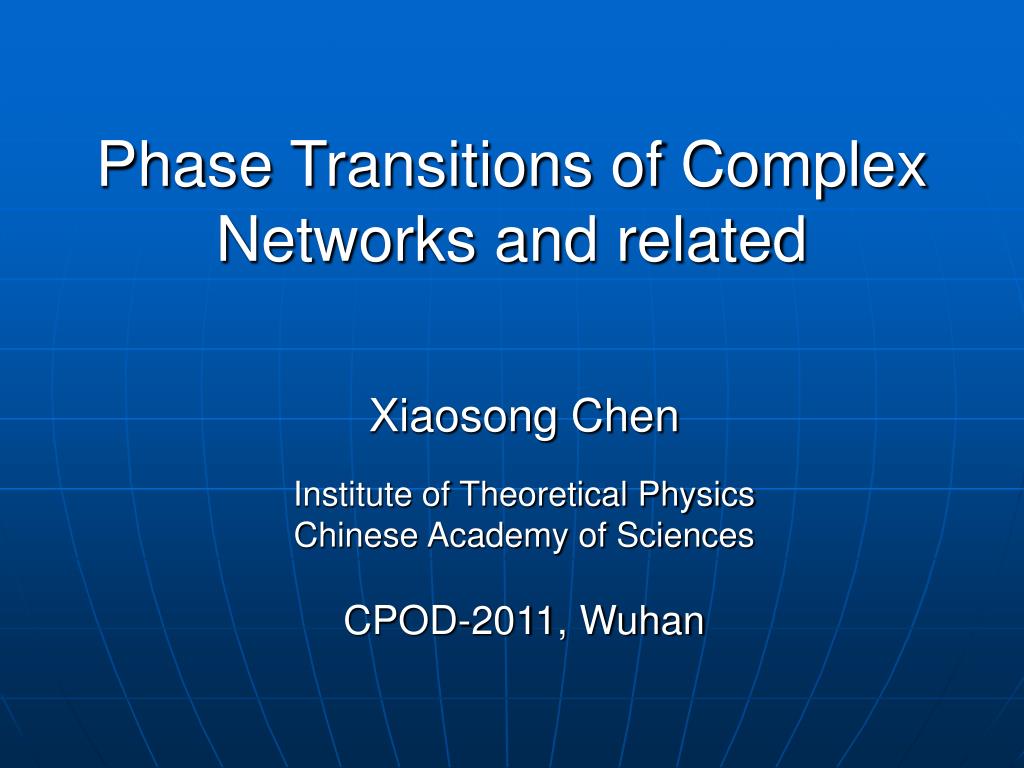 Phase Transitions of Complex Networks and related

Xiaosong Chen

Institute of Theoretical Physics
Chinese Academy of Sciences

CPOD-2011, Wuhan